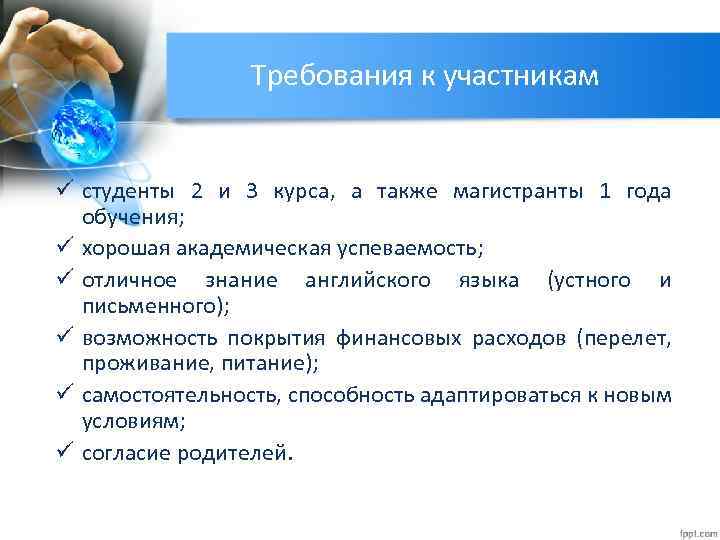 Требования к участникам

✓ студенты 2 и 3 курса, а также магистранты 1 года обучения;
✓ хорошая академическая успеваемость;
✓ отличное знание английского языка (устного и письменного);
✓ возможность покрытия финансовых расходов (перелет, проживание, питание);
✓ самостоятельность, способность адаптироваться к новым условиям;
✓ согласие родителей.

fppt.com